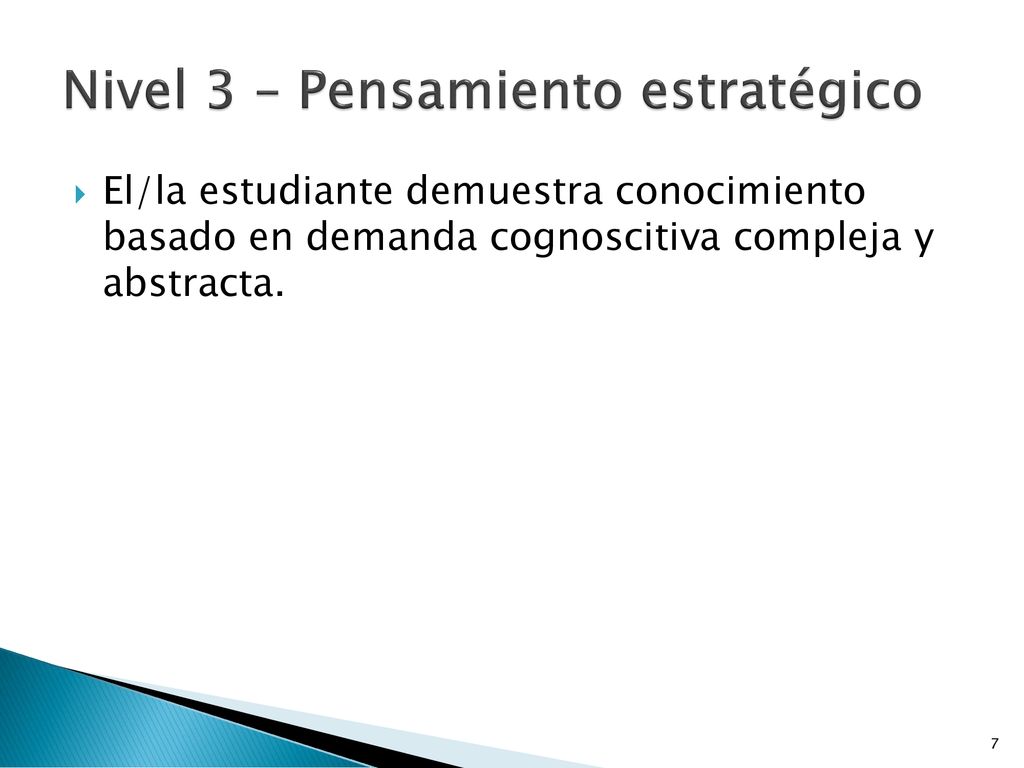 Nivel 3 – Pensamiento estratégico

El/la estudiante demuestra conocimiento basado en demanda cognoscitiva compleja y abstracta.

7